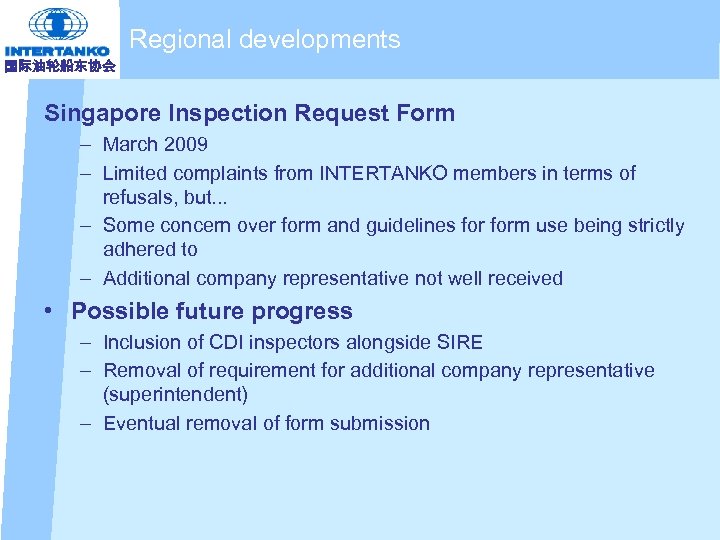 INTERTANKO
国际油轮船东协会

Regional developments

Singapore Inspection Request Form

– March 2009
– Limited complaints from INTERTANKO members in terms of refusals, but...
– Some concern over form and guidelines for form use being strictly adhered to
– Additional company representative not well received

• Possible future progress

– Inclusion of CDI inspectors alongside SIRE
– Removal of requirement for additional company representative (superintendent)
– Eventual removal of form submission